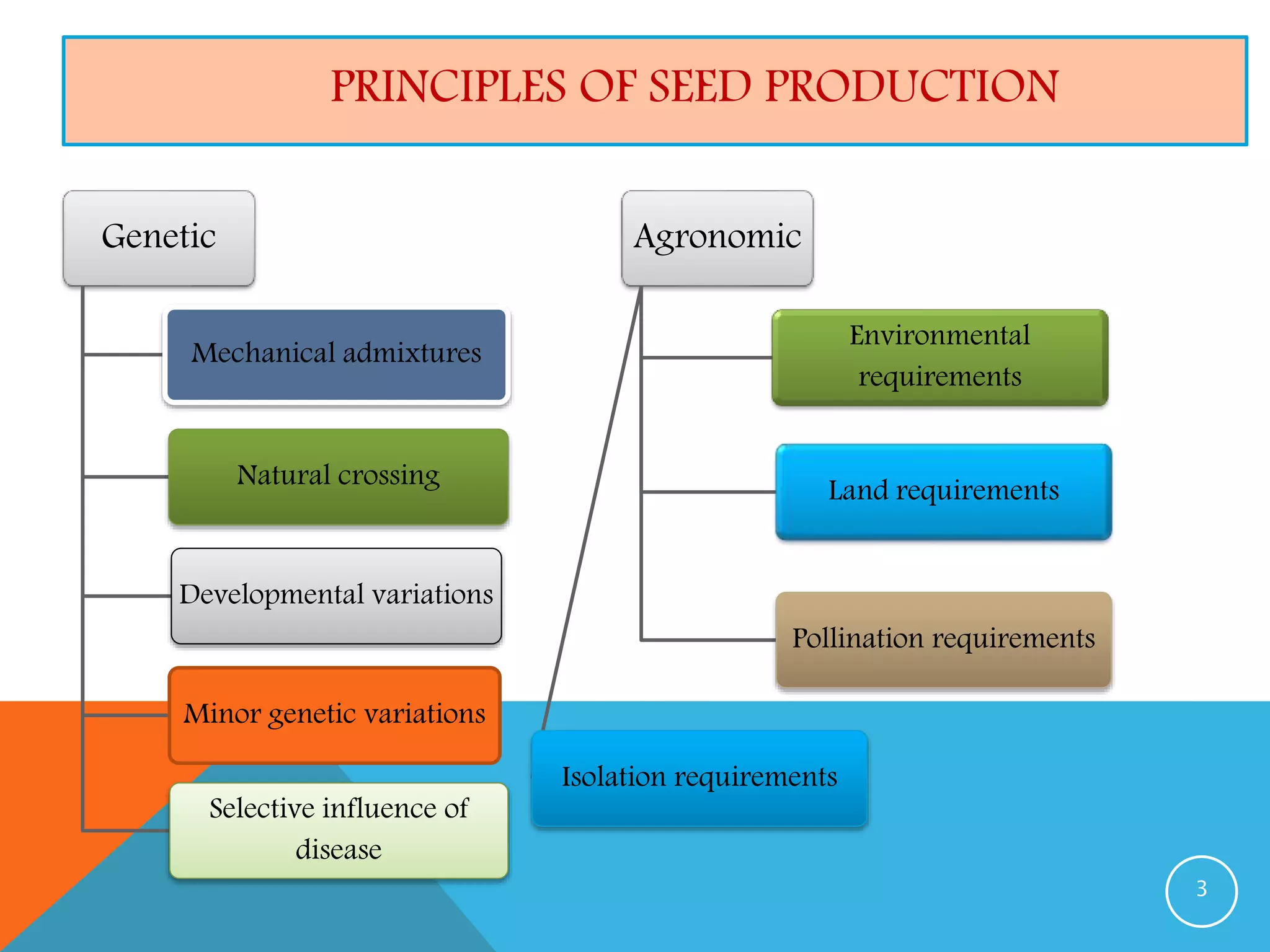 PRINCIPLES OF SEED PRODUCTION

Genetic

Mechanical admixtures

Natural crossing

Developmental variations

Minor genetic variations

Selective influence of disease

Agronomic

Environmental requirements

Land requirements

Pollination requirements

Isolation requirements

3